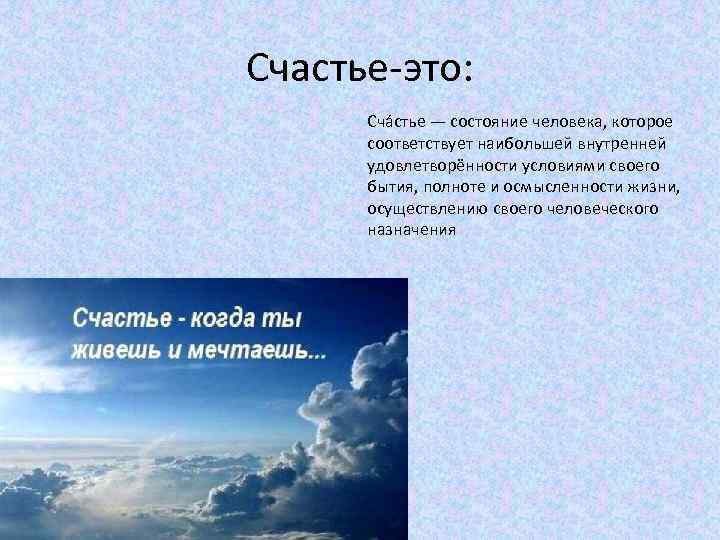 Счастье-это:

Сча́стье — состояние человека, которое соответствует наибольшей внутренней удовлетворённости условиями своего бытия, полноте и осмысленности жизни, осуществлению своего человеческого назначения

Счастье - когда ты живешь и мечтаешь...